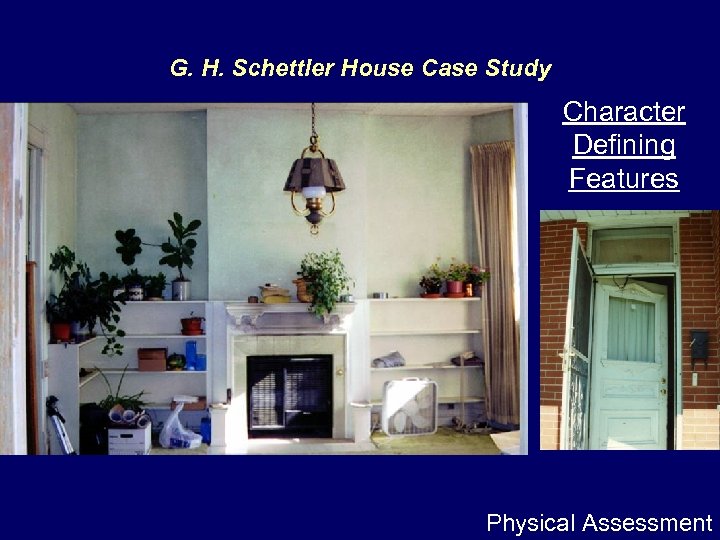 G. H. Schettler House Case Study

Character Defining Features

Physical Assessment